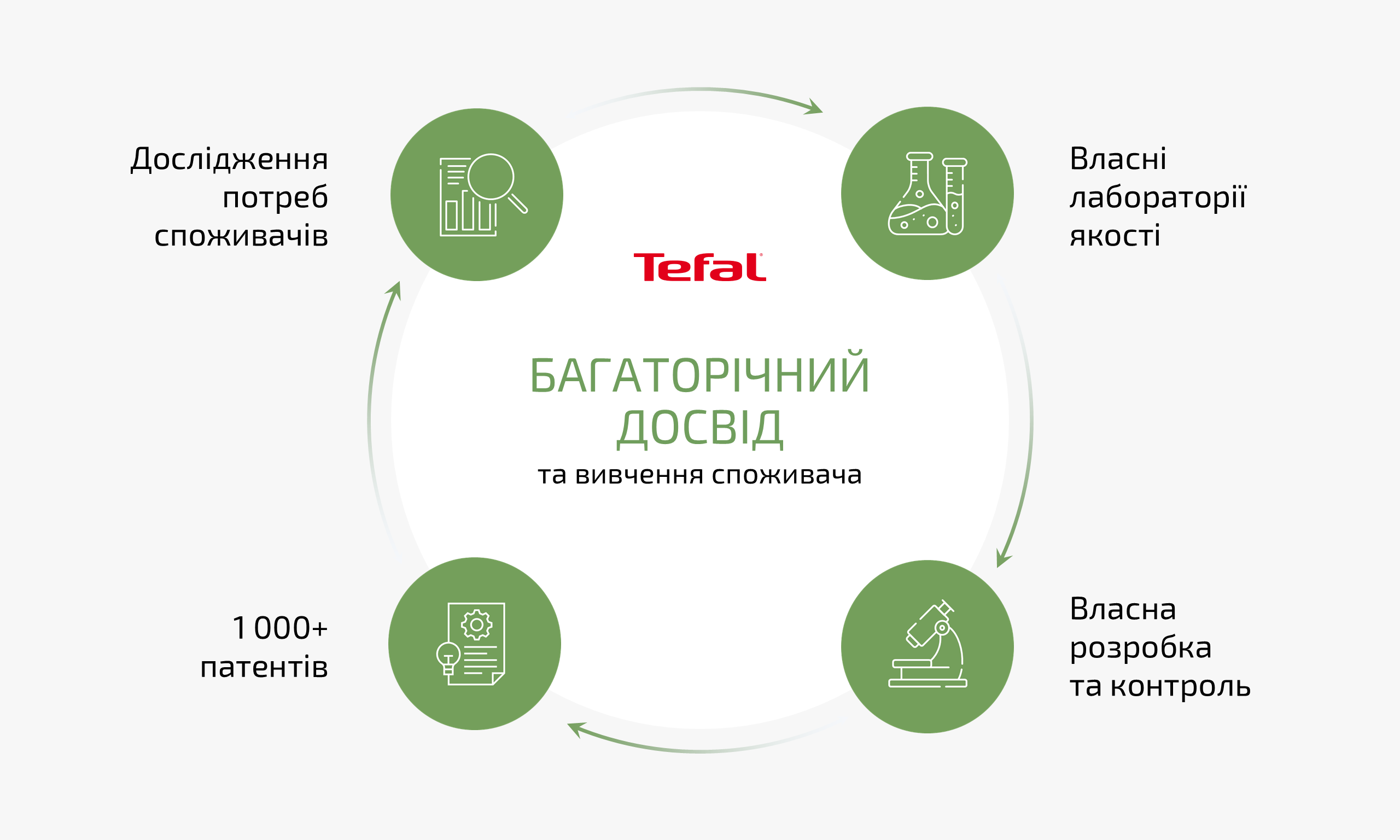 Дослідження потреб споживачів

Власні лабораторії якості

Tefal

БАГАТОРІЧНИЙ ДОСВІД
та вивчення споживача

1 000+ патентів

Власна розробка та контроль